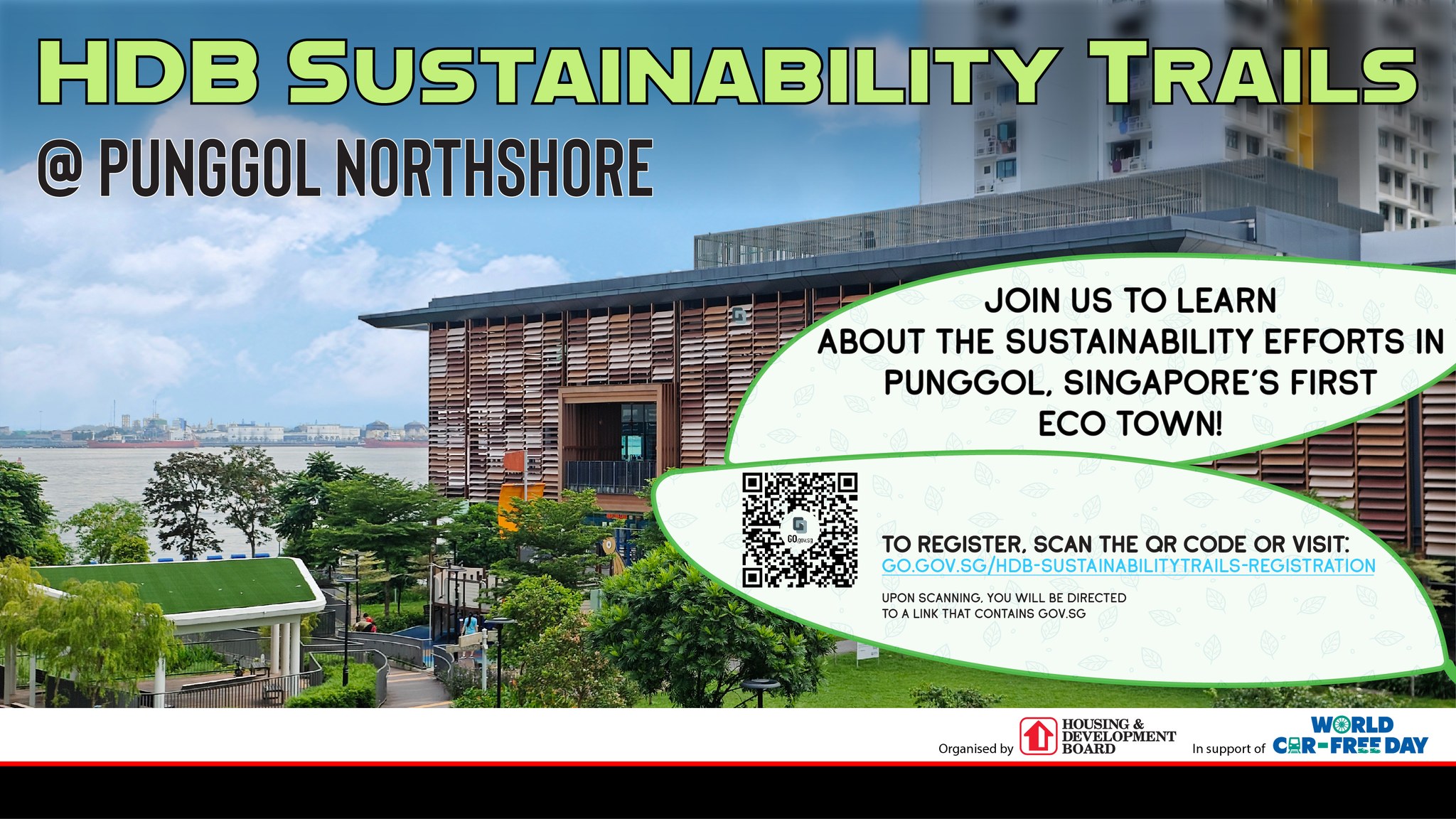 HDB SUSTAINABILITY TRAILS
@ PUNGGOL NORTHSHORE

JOIN US TO LEARN ABOUT THE SUSTAINABILITY EFFORTS IN PUNGGOL, SINGAPORE'S FIRST ECO TOWN!

GO.gov.sg

TO REGISTER, SCAN THE QR CODE OR VISIT:
GO.GOV.SG/HDB-SUSTAINABILITYTRAILS-REGISTRATION

UPON SCANNING, YOU WILL BE DIRECTED TO A LINK THAT CONTAINS GOV.SG

Organised by HOUSING & DEVELOPMENT BOARD

In support of WORLD CAR-FREE DAY